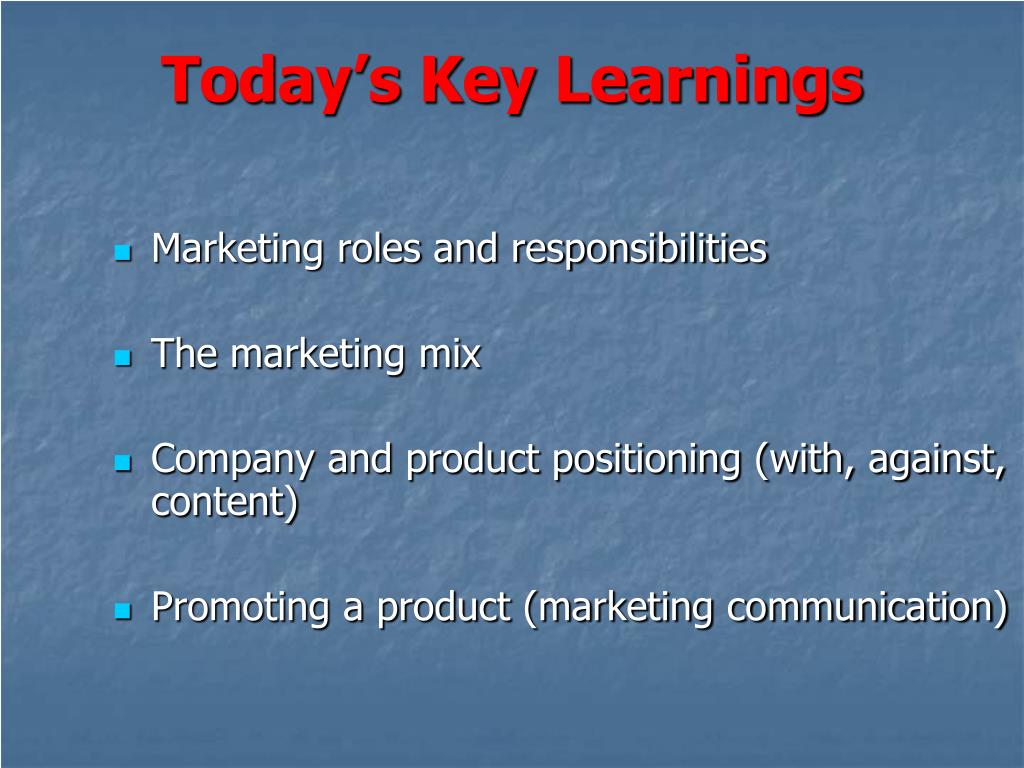 Today’s Key Learnings

- Marketing roles and responsibilities

- The marketing mix

- Company and product positioning (with, against, content)

- Promoting a product (marketing communication)